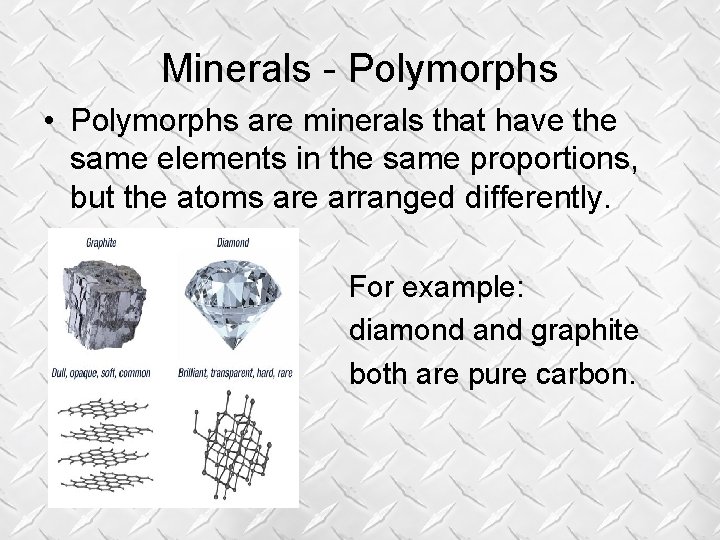 Minerals - Polymorphs

• Polymorphs are minerals that have the same elements in the same proportions, but the atoms are arranged differently.

Graphite

Diamond

Dull, opaque, soft, common

Brilliant, transparent, hard, rare

For example:
diamond and graphite
both are pure carbon.